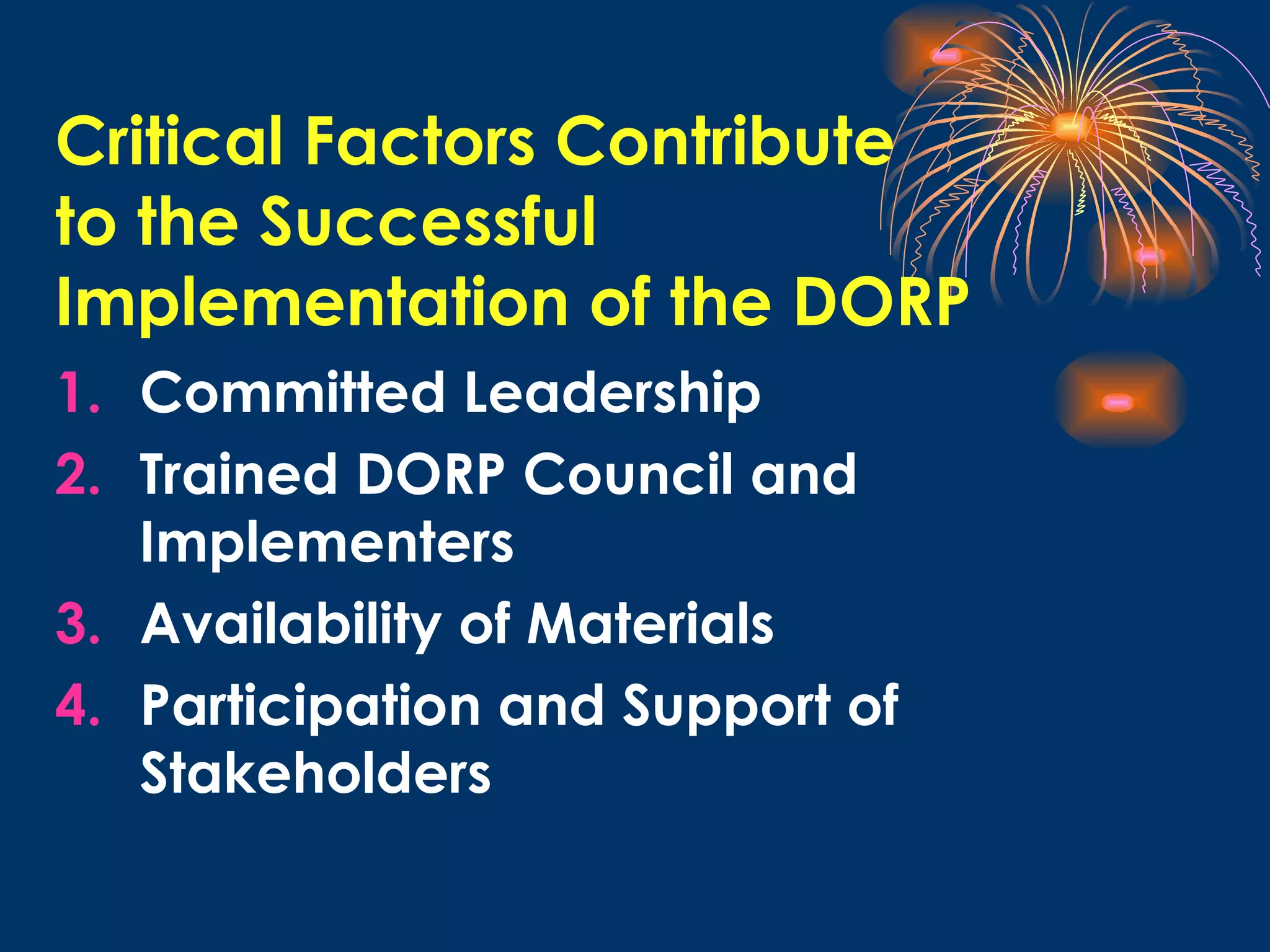 Critical Factors Contribute to the Successful Implementation of the DORP

1. Committed Leadership
2. Trained DORP Council and Implementers
3. Availability of Materials
4. Participation and Support of Stakeholders